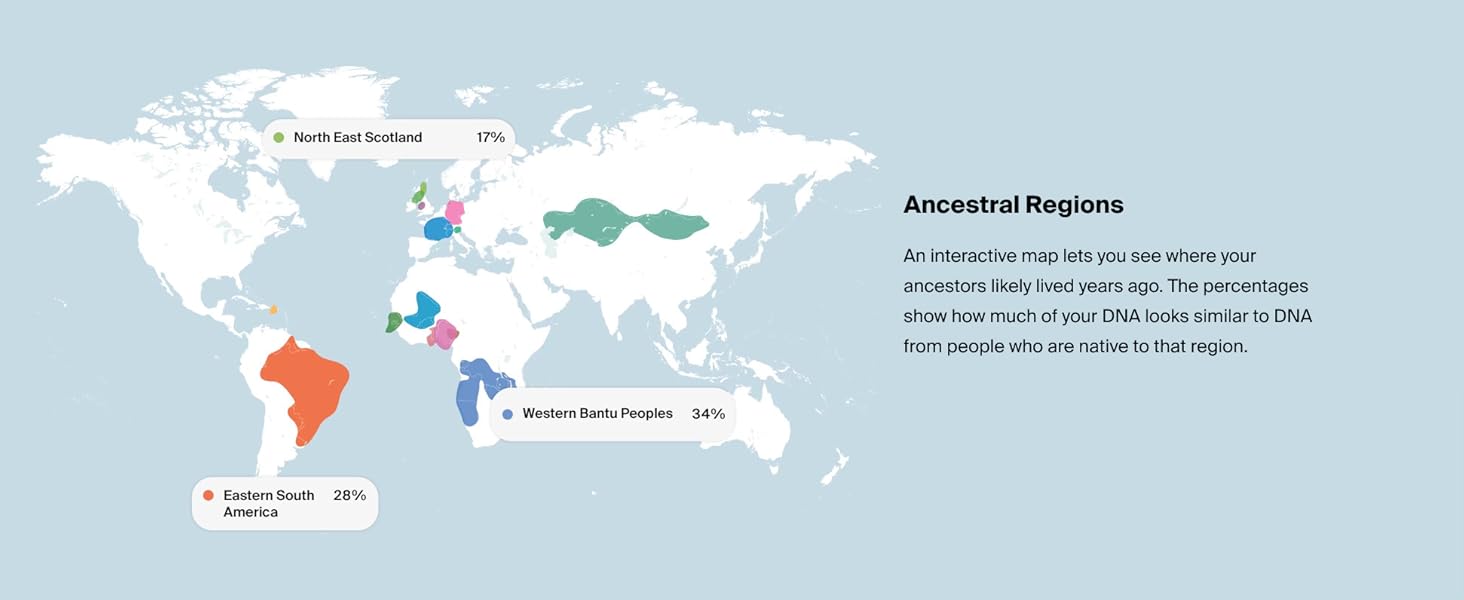 North East Scotland 17%

Western Bantu Peoples 34%

Eastern South America 28%

Ancestral Regions

An interactive map lets you see where your ancestors likely lived years ago. The percentages show how much of your DNA looks similar to DNA from people who are native to that region.